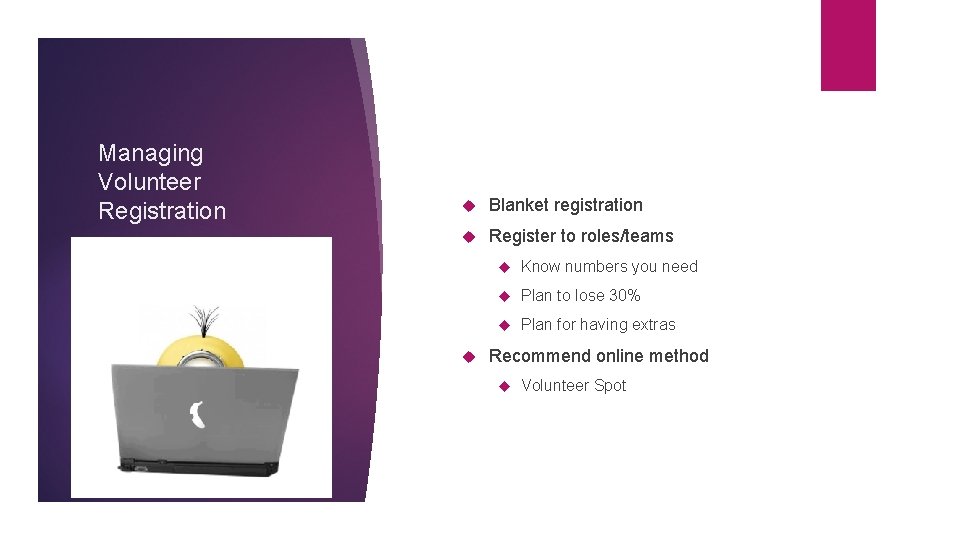 Managing Volunteer Registration

Blanket registration

Register to roles/teams

Know numbers you need

Plan to lose 30%

Plan for having extras

Recommend online method

Volunteer Spot